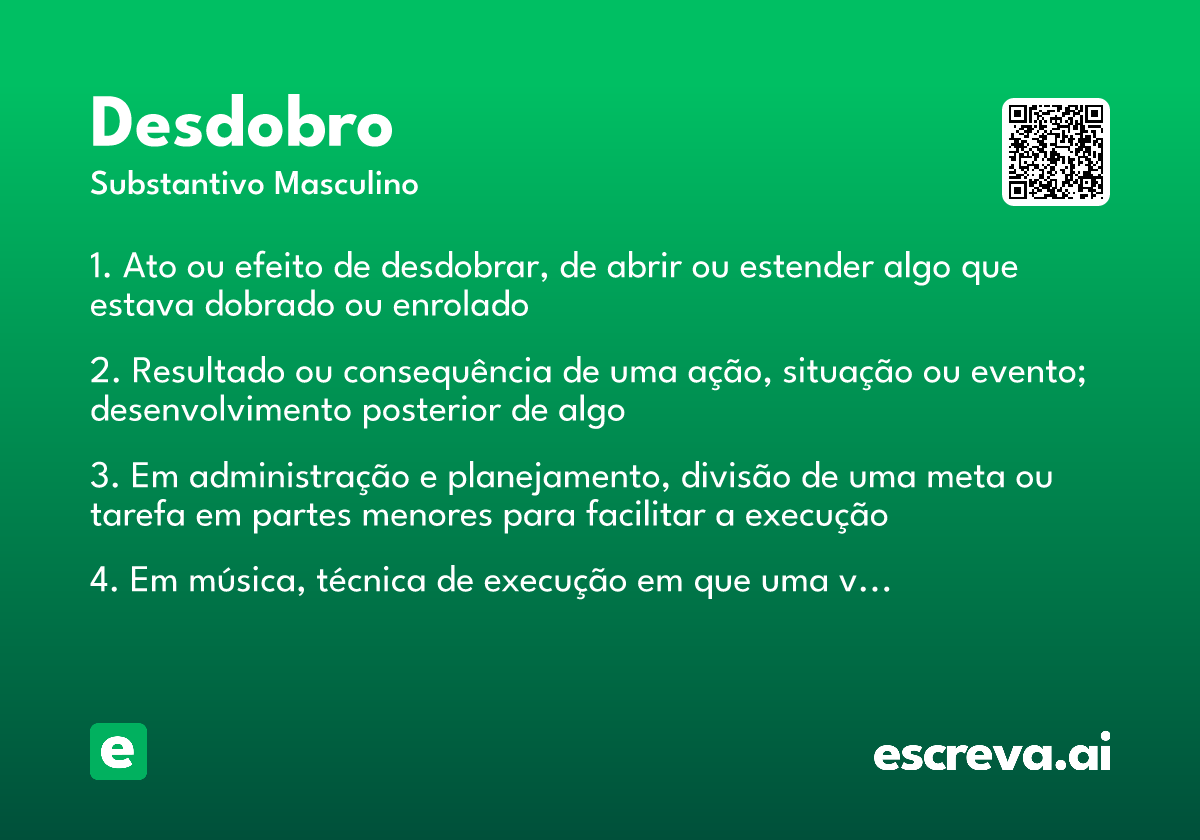 Desdobro
Substantivo Masculino

1. Ato ou efeito de desdobrar, de abrir ou estender algo que estava dobrado ou enrolado

2. Resultado ou consequência de uma ação, situação ou evento; desenvolvimento posterior de algo

3. Em administração e planejamento, divisão de uma meta ou tarefa em partes menores para facilitar a execução

4. Em música, técnica de execução em que uma v…

e

escreva.ai